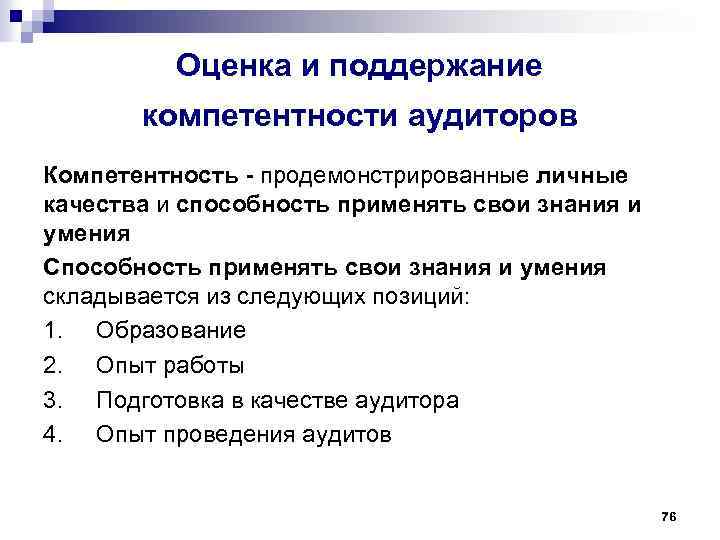 Оценка и поддержание компетентности аудиторов

Компетентность - продемонстрированные личные качества и способность применять свои знания и умения

Способность применять свои знания и умения складывается из следующих позиций:

1. Образование
2. Опыт работы
3. Подготовка в качестве аудитора
4. Опыт проведения аудитов

76